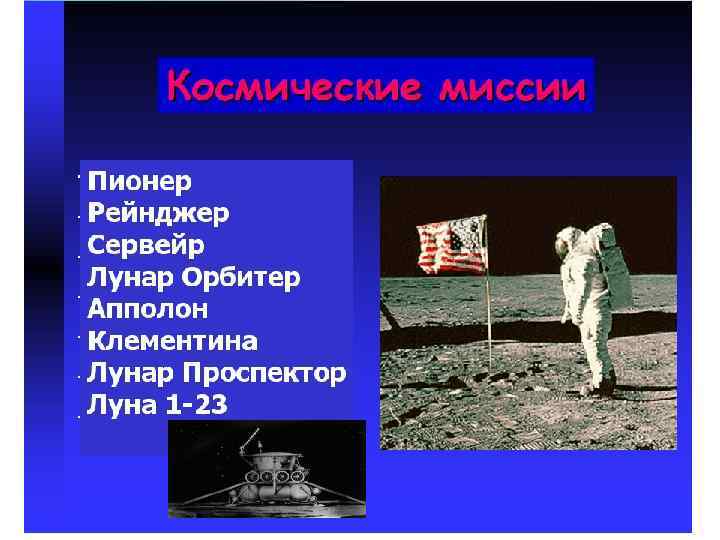 Космические миссии

Пионер
Рейнджер
Сервейр
Лунар Орбитер
Апполон
Клементина
Лунар Проспектор
Луна 1-23